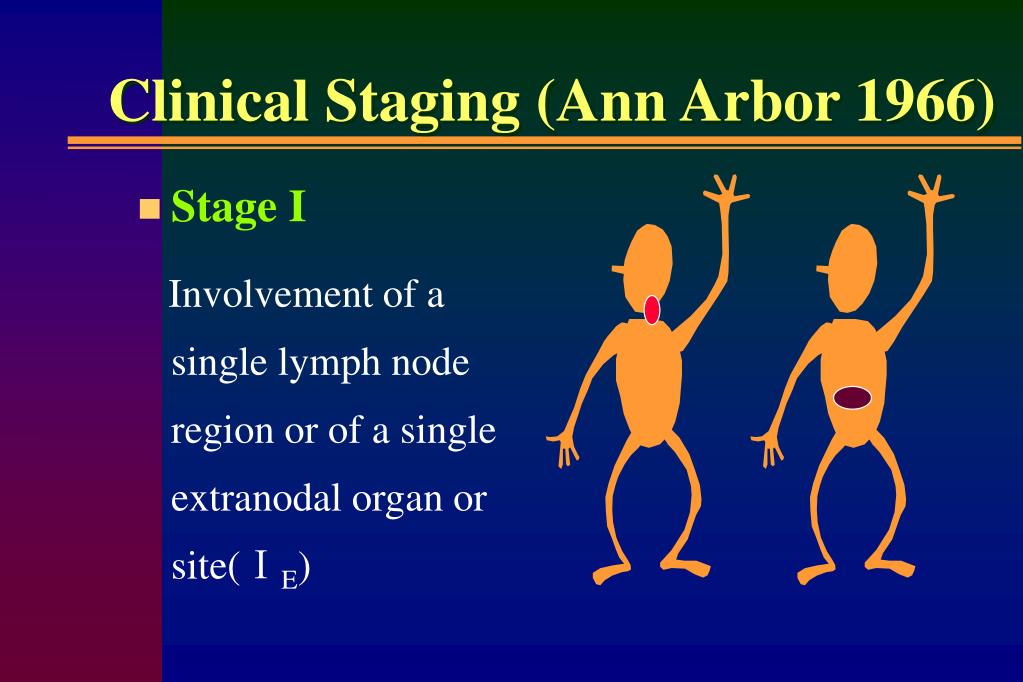 Clinical Staging (Ann Arbor 1966)

Stage I

Involvement of a single lymph node region or of a single extranodal organ or site( I $_E$)